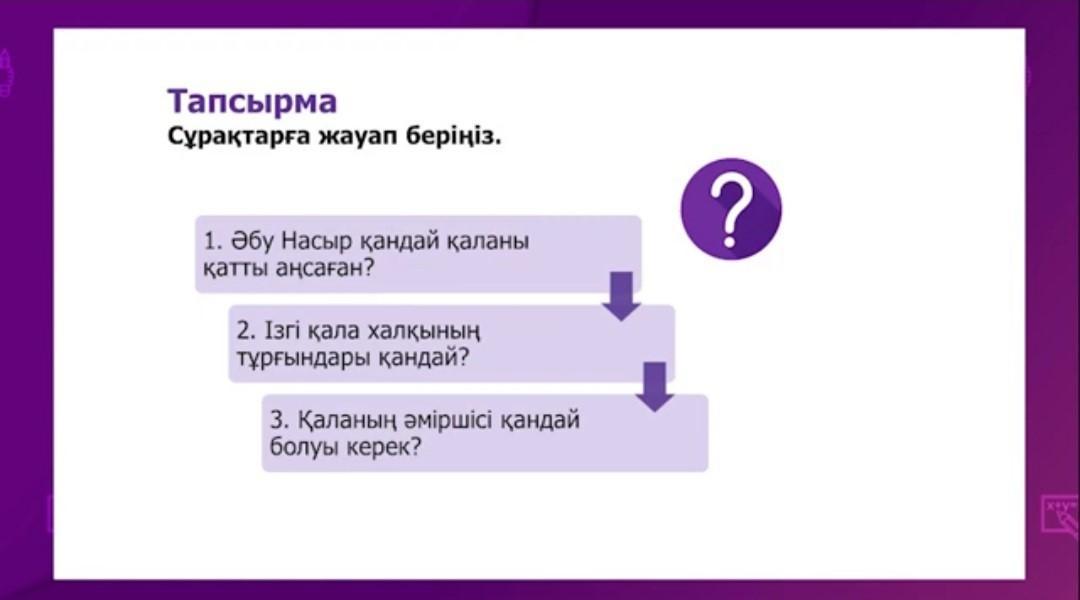 Тапсырма
Сұрақтарға жауап беріңіз.

?

1. Әбу Насыр қандай қаланы қатты аңсаған?

2. Ізгі қала халқының тұрғындары қандай?

3. Қаланың әміршісі қандай болуы керек?